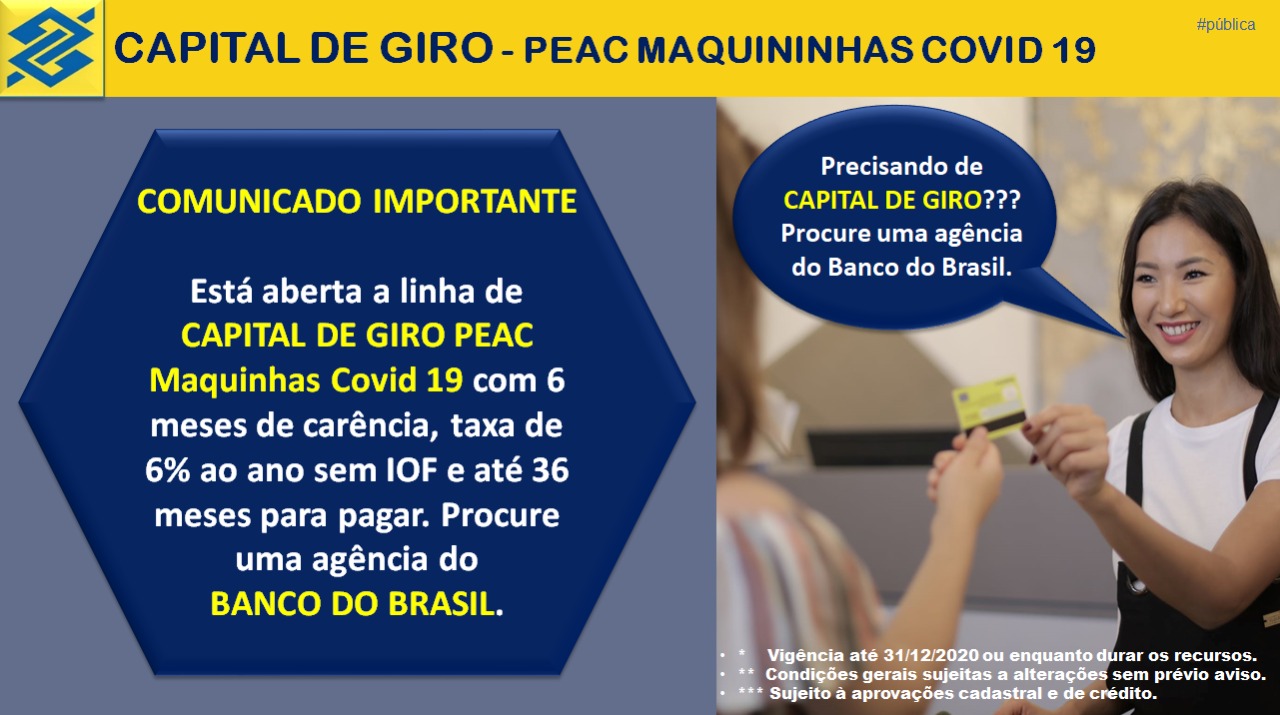 CAPITAL DE GIRO - PEAC MAQUININHAS COVID 19

#pública

COMUNICADO IMPORTANTE

Está aberta a linha de CAPITAL DE GIRO PEAC Maquinhas Covid 19 com 6 meses de carência, taxa de 6% ao ano sem IOF e até 36 meses para pagar. Procure uma agência do BANCO DO BRASIL.

Precisando de CAPITAL DE GIRO??? Procure uma agência do Banco do Brasil.

• * Vigência até 31/12/2020 ou enquanto durar os recursos.
• ** Condições gerais sujeitas a alterações sem prévio aviso.
• *** Sujeito à aprovações cadastral e de crédito.